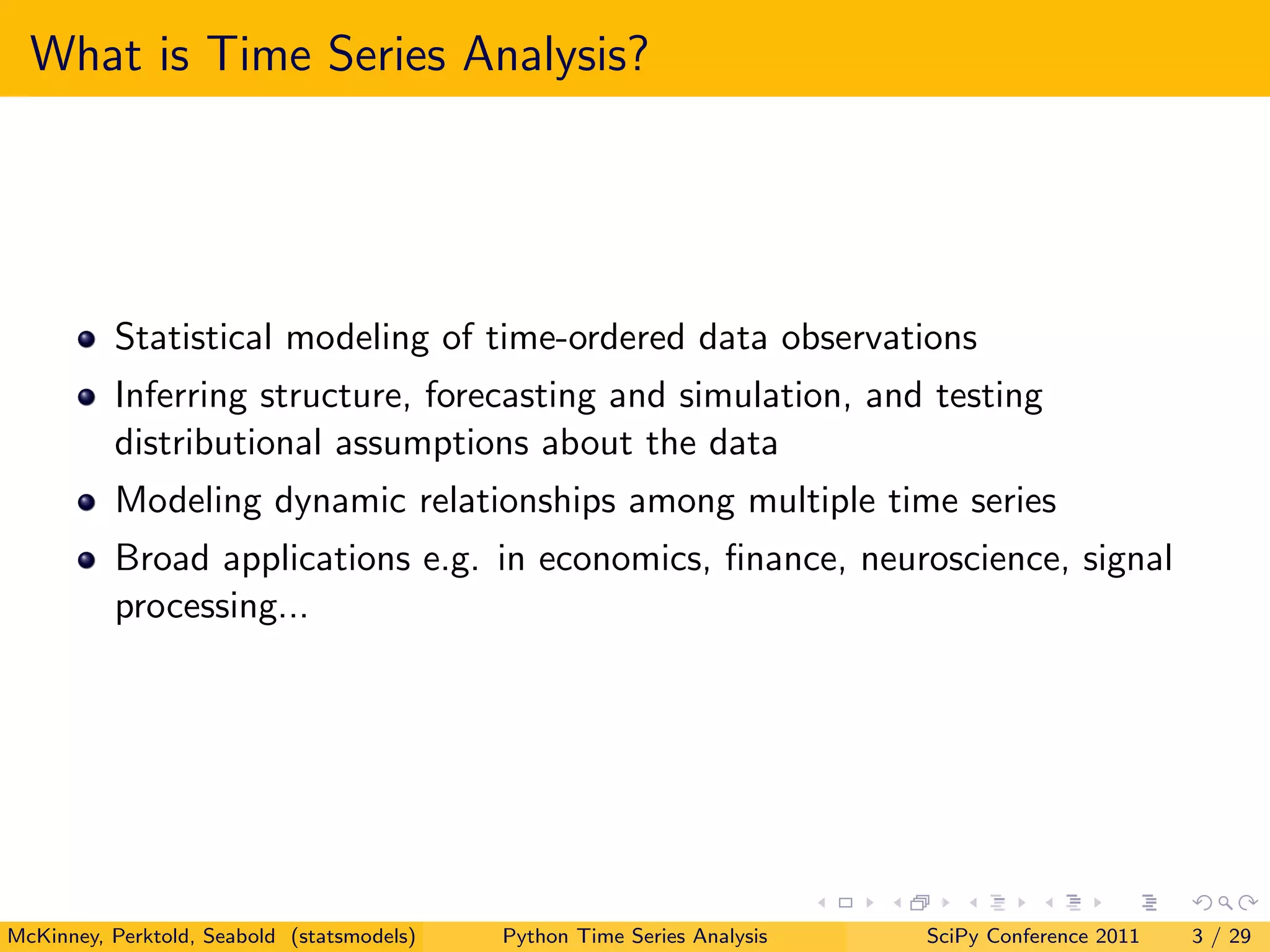 What is Time Series Analysis?

- Statistical modeling of time-ordered data observations
- Inferring structure, forecasting and simulation, and testing distributional assumptions about the data
- Modeling dynamic relationships among multiple time series
- Broad applications e.g. in economics, finance, neuroscience, signal processing...

McKinney, Perktold, Seabold (statsmodels) Python Time Series Analysis SciPy Conference 2011 3 / 29